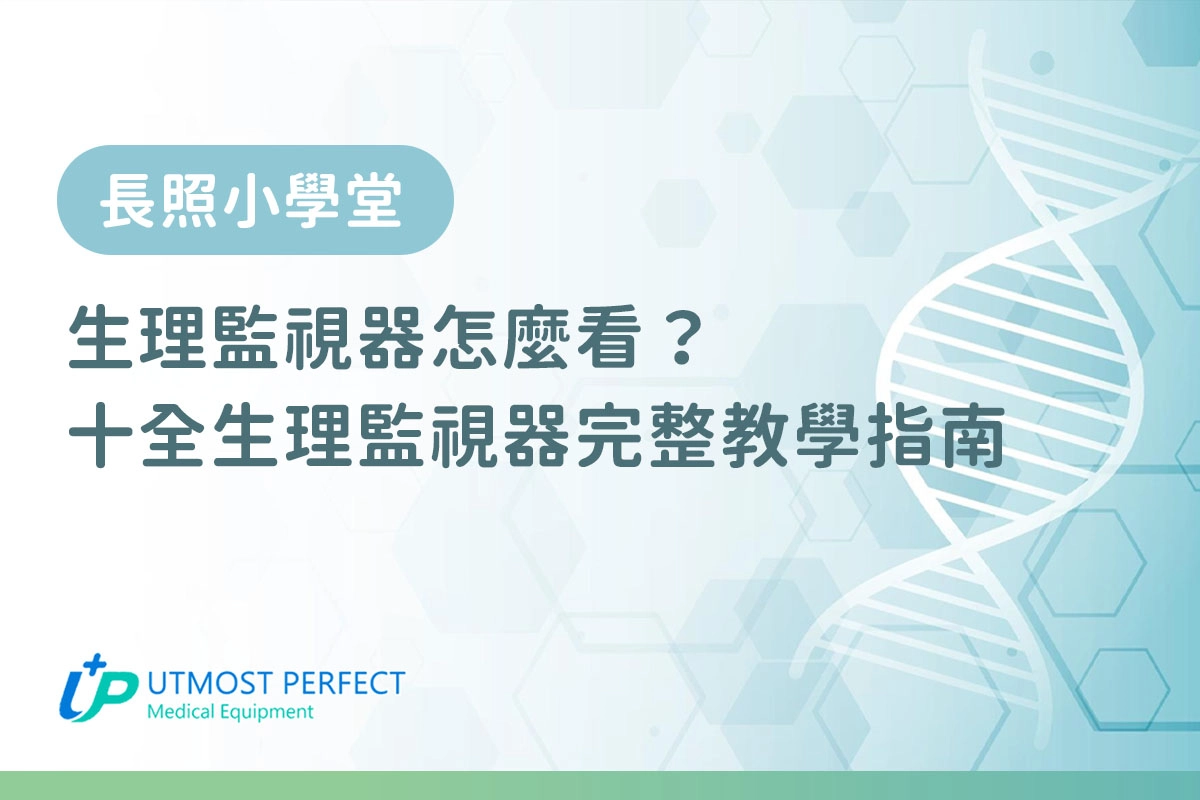 長照小學堂

生理監視器怎麼看？
十全生理監視器完整教學指南

UP UTMOST PERFECT
Medical Equipment